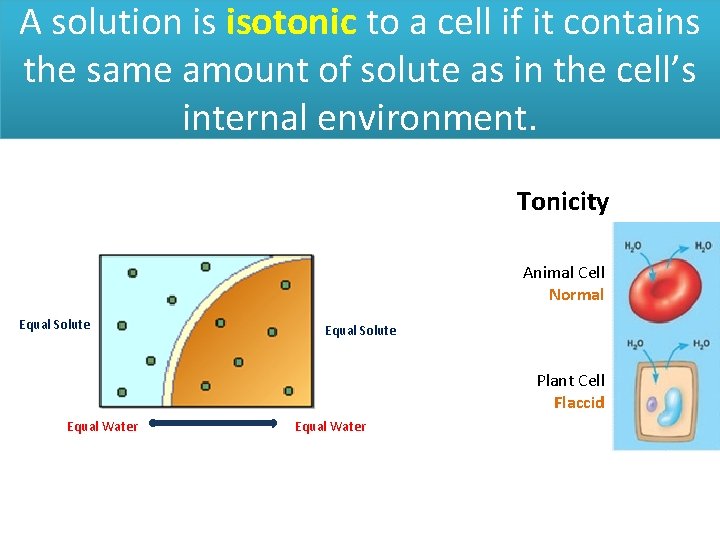 A solution is isotonic to a cell if it contains the same amount of solute as in the cell's internal environment.

Equal Solute

Equal Solute

Equal Water

Equal Water

Tonicity

$H_2O$

$H_2O$

Animal Cell
Normal

$H_2O$

$H_2O$

Plant Cell
Flaccid